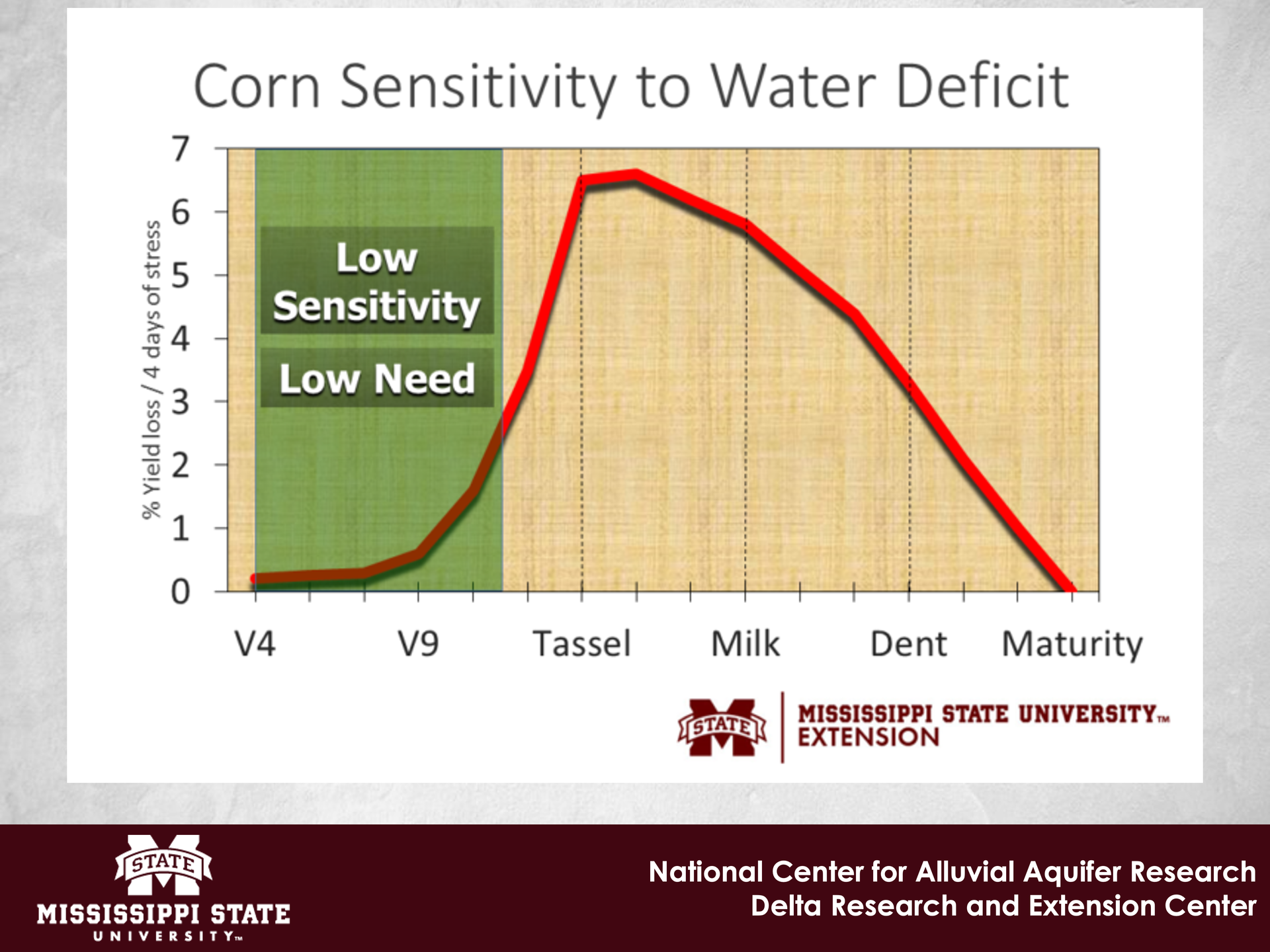 Corn Sensitivity to Water Deficit

% Yield loss / 4 days of stress

7
6
5
4
3
2
1
0

Low Sensitivity

Low Need

V4 V9 Tassel Milk Dent Maturity

STATE MISSISSIPPI STATE UNIVERSITY™ EXTENSION

STATE MISSISSIPPI STATE UNIVERSITY™

National Center for Alluvial Aquifer Research
Delta Research and Extension Center